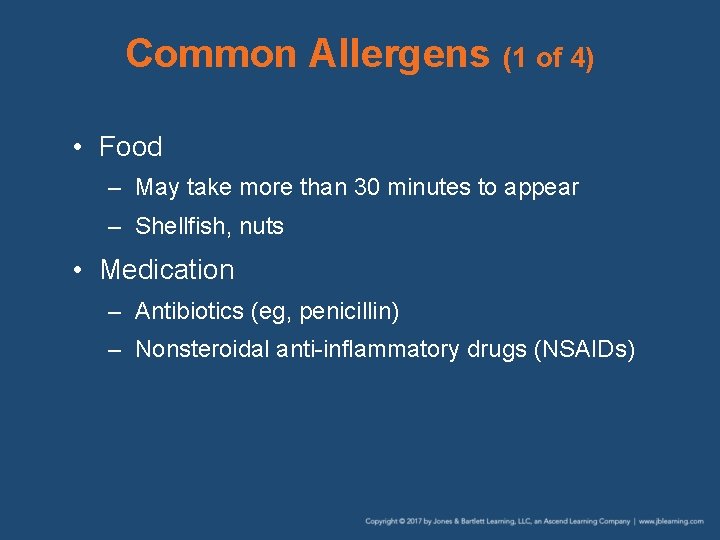 Common Allergens (1 of 4)

• Food
– May take more than 30 minutes to appear
– Shellfish, nuts

• Medication
– Antibiotics (eg, penicillin)
– Nonsteroidal anti-inflammatory drugs (NSAIDs)

Copyright © 2017 by Jones & Bartlett Learning, LLC, an Ascend Learning Company | www.jblearning.com